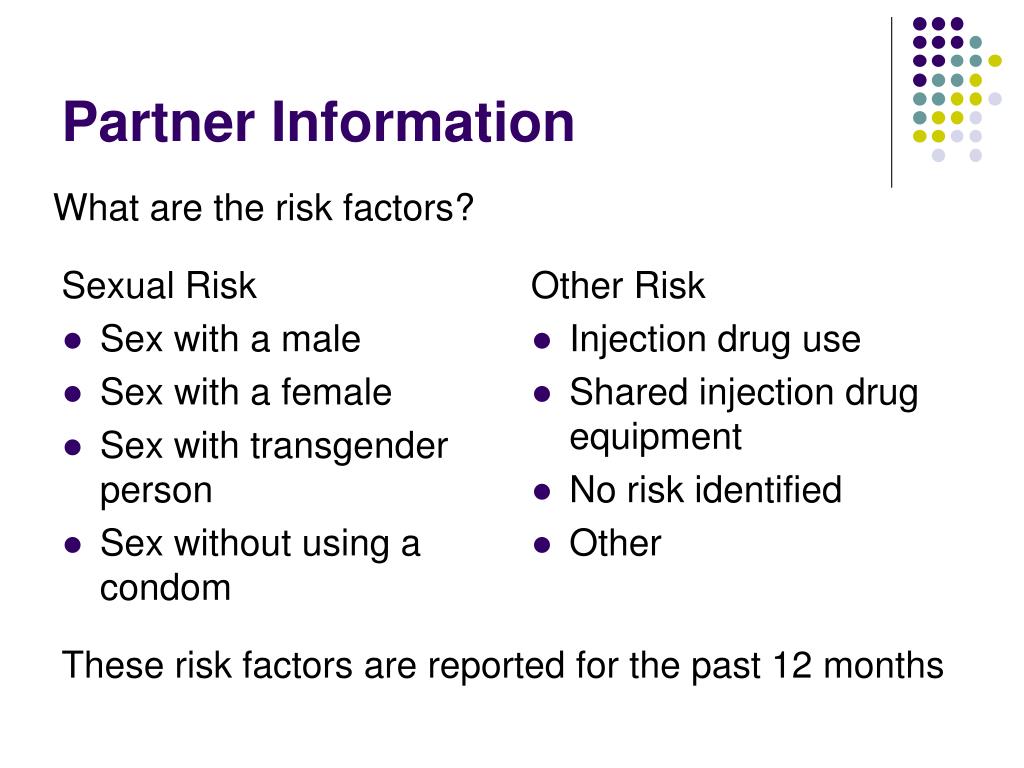 Partner Information

What are the risk factors?

Sexual Risk

- Sex with a male
- Sex with a female
- Sex with transgender person
- Sex without using a condom

Other Risk

- Injection drug use
- Shared injection drug equipment
- No risk identified
- Other

These risk factors are reported for the past 12 months